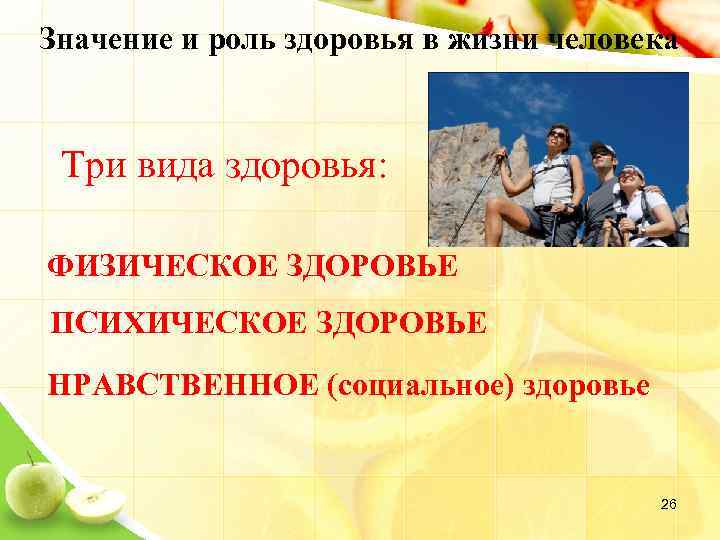 Значение и роль здоровья в жизни человека

Три вида здоровья:

ФИЗИЧЕСКОЕ ЗДОРОВЬЕ

ПСИХИЧЕСКОЕ ЗДОРОВЬЕ

НРАВСТВЕННОЕ (социальное) здоровье

26